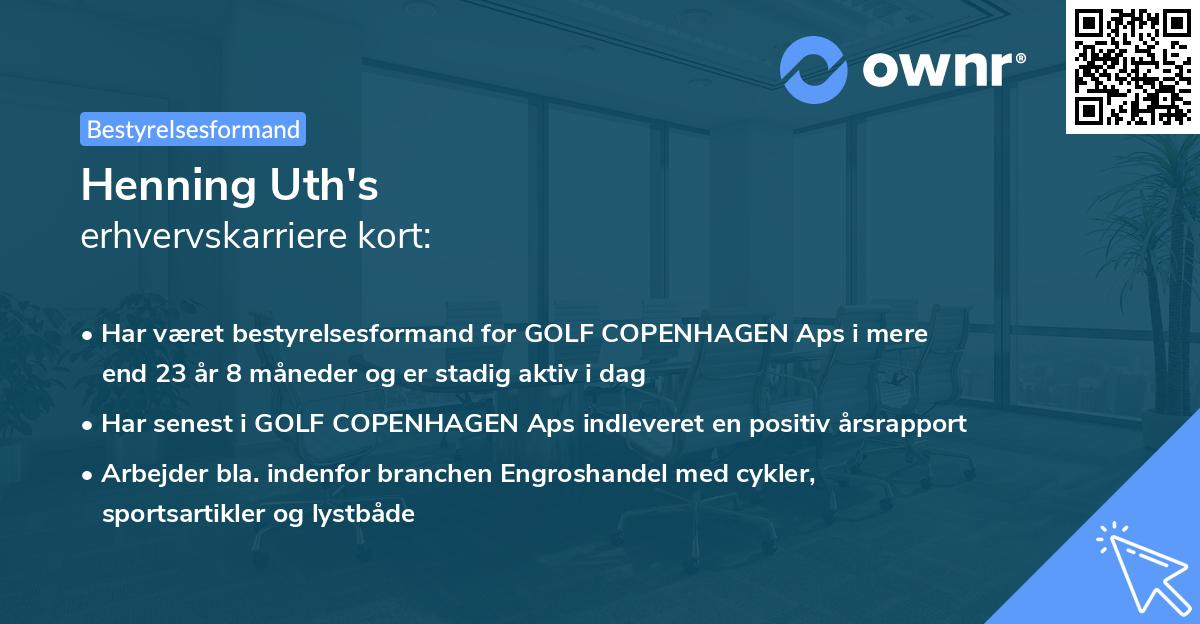 ownr®

Bestyrelsesformand

Henning Uth's
erhvervskarriere kort:

• Har været bestyrelsesformand for GOLF COPENHAGEN Aps i mere end 23 år 8 måneder og er stadig aktiv i dag

• Har senest i GOLF COPENHAGEN Aps indleveret en positiv årsrapport

• Arbejder bla. indenfor branchen Engroshandel med cykler, sportsartikler og lystbåde